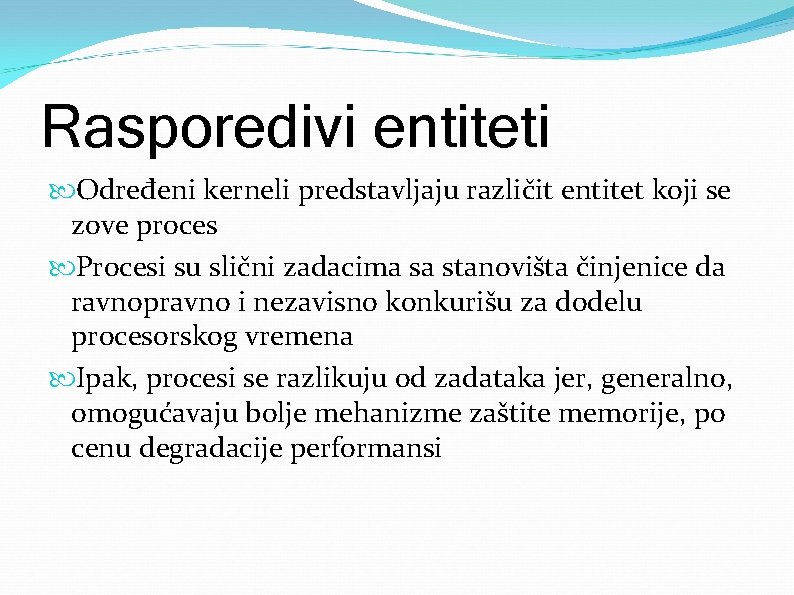 Rasporedivi entiteti

Određeni kerneli predstavljaju različit entitet koji se zove proces

Procesi su slični zadacima sa stanovišta činjenice da ravnopravno i nezavisno konkurišu za dodelu procesorskog vremena

Ipak, procesi se razlikuju od zadataka jer, generalno, omogućavaju bolje mehanizme zaštite memorije, po cenu degradacije performansi